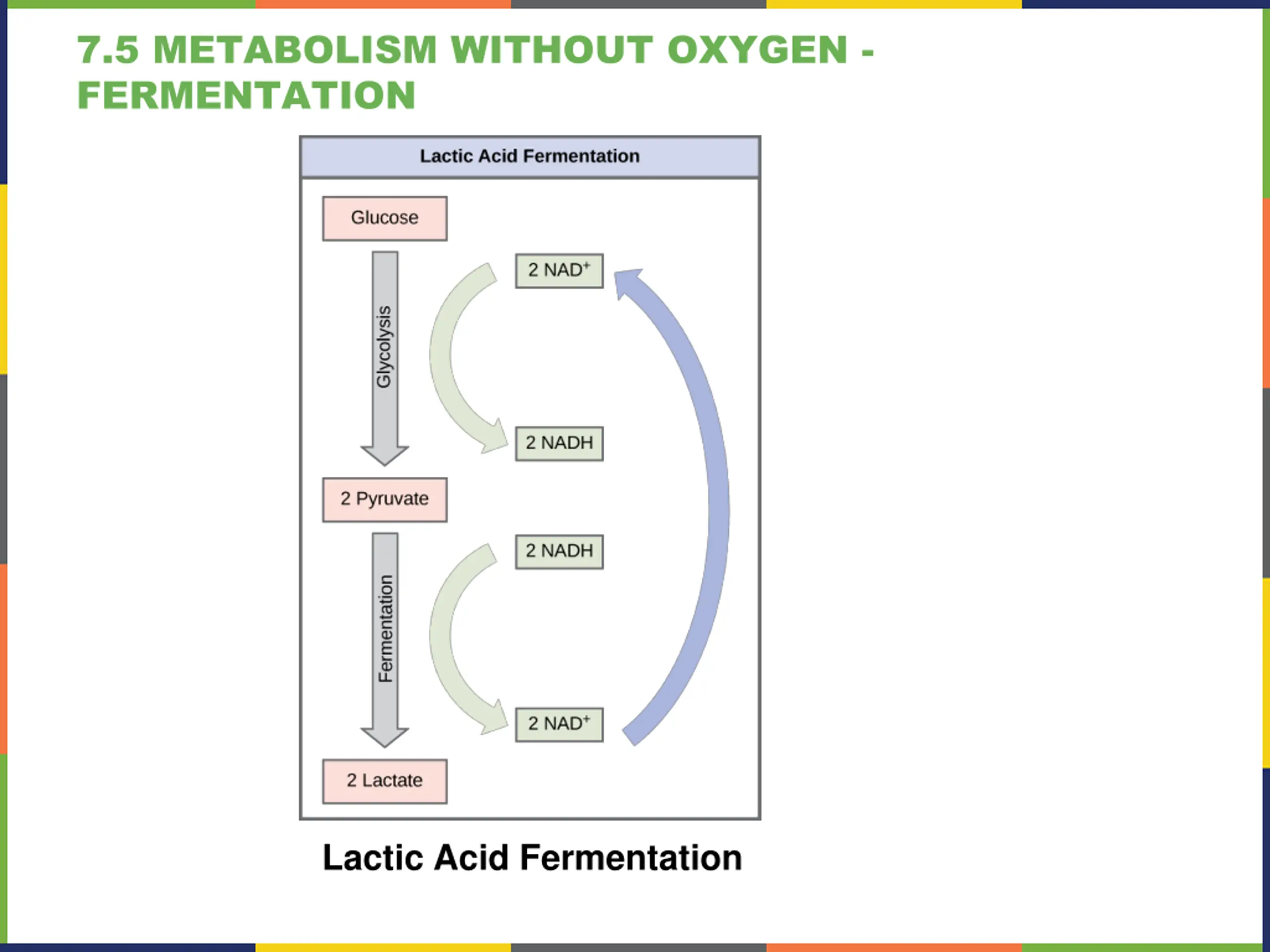 7.5 METABOLISM WITHOUT OXYGEN - FERMENTATION

Lactic Acid Fermentation

Glucose

Glycolysis

2 $NAD^+$

2 NADH

2 Pyruvate

Fermentation

2 NADH

2 $NAD^+$

2 Lactate

Lactic Acid Fermentation